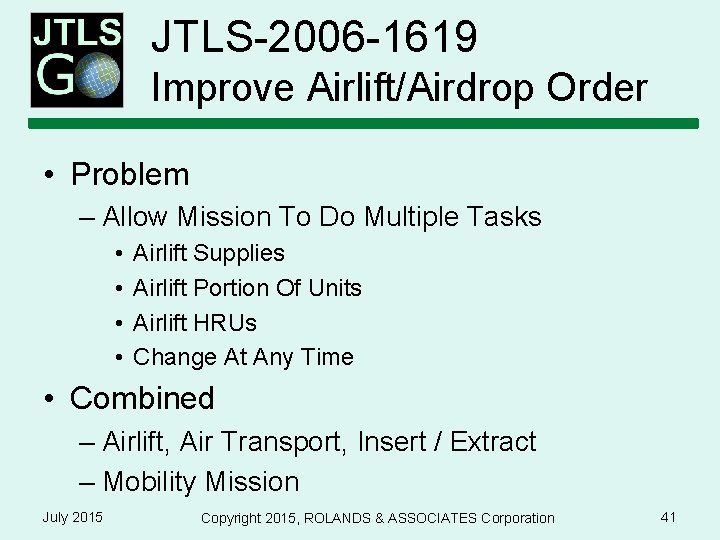 JTLS GO

JTLS-2006-1619
Improve Airlift/Airdrop Order

• Problem
– Allow Mission To Do Multiple Tasks
• Airlift Supplies
• Airlift Portion Of Units
• Airlift HRUs
• Change At Any Time
• Combined
– Airlift, Air Transport, Insert / Extract
– Mobility Mission

July 2015 Copyright 2015, ROLANDS & ASSOCIATES Corporation 41